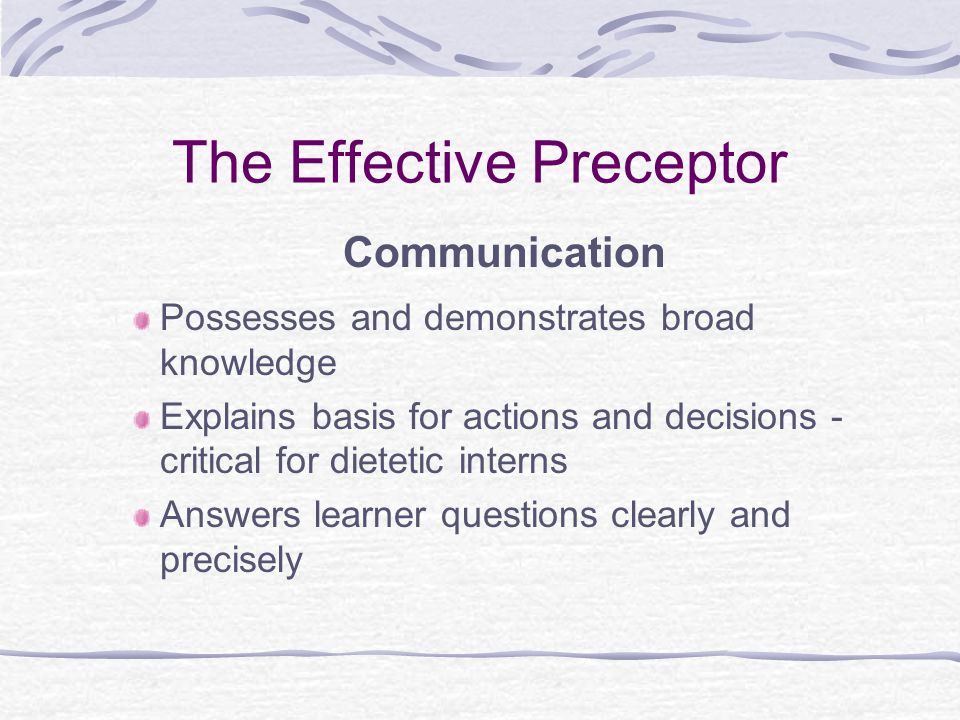 The Effective Preceptor

Communication

Possesses and demonstrates broad knowledge

Explains basis for actions and decisions - critical for dietetic interns

Answers learner questions clearly and precisely